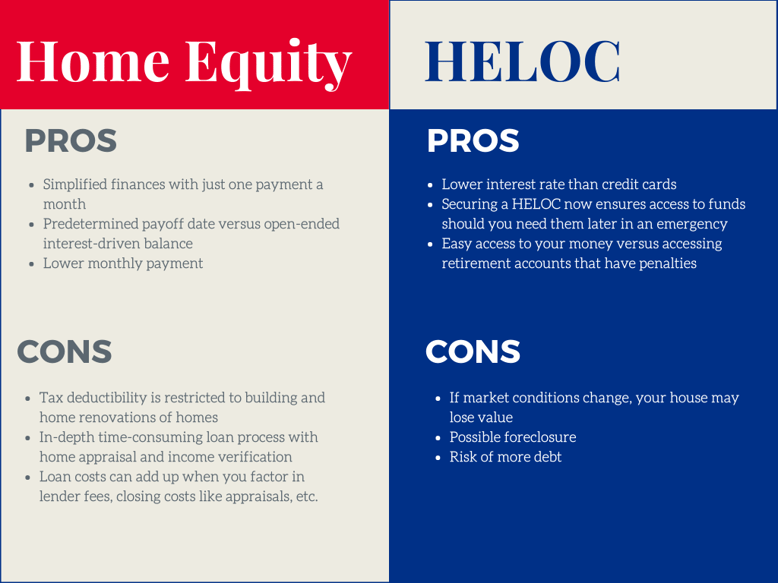 Home Equity

PROS

- Simplified finances with just one payment a month
- Predetermined payoff date versus open-ended interest-driven balance
- Lower monthly payment

CONS

- Tax deductibility is restricted to building and home renovations of homes
- In-depth time-consuming loan process with home appraisal and income verification
- Loan costs can add up when you factor in lender fees, closing costs like appraisals, etc.

HELOC

PROS

- Lower interest rate than credit cards
- Securing a HELOC now ensures access to funds should you need them later in an emergency
- Easy access to your money versus accessing retirement accounts that have penalties

CONS

- If market conditions change, your house may lose value
- Possible foreclosure
- Risk of more debt